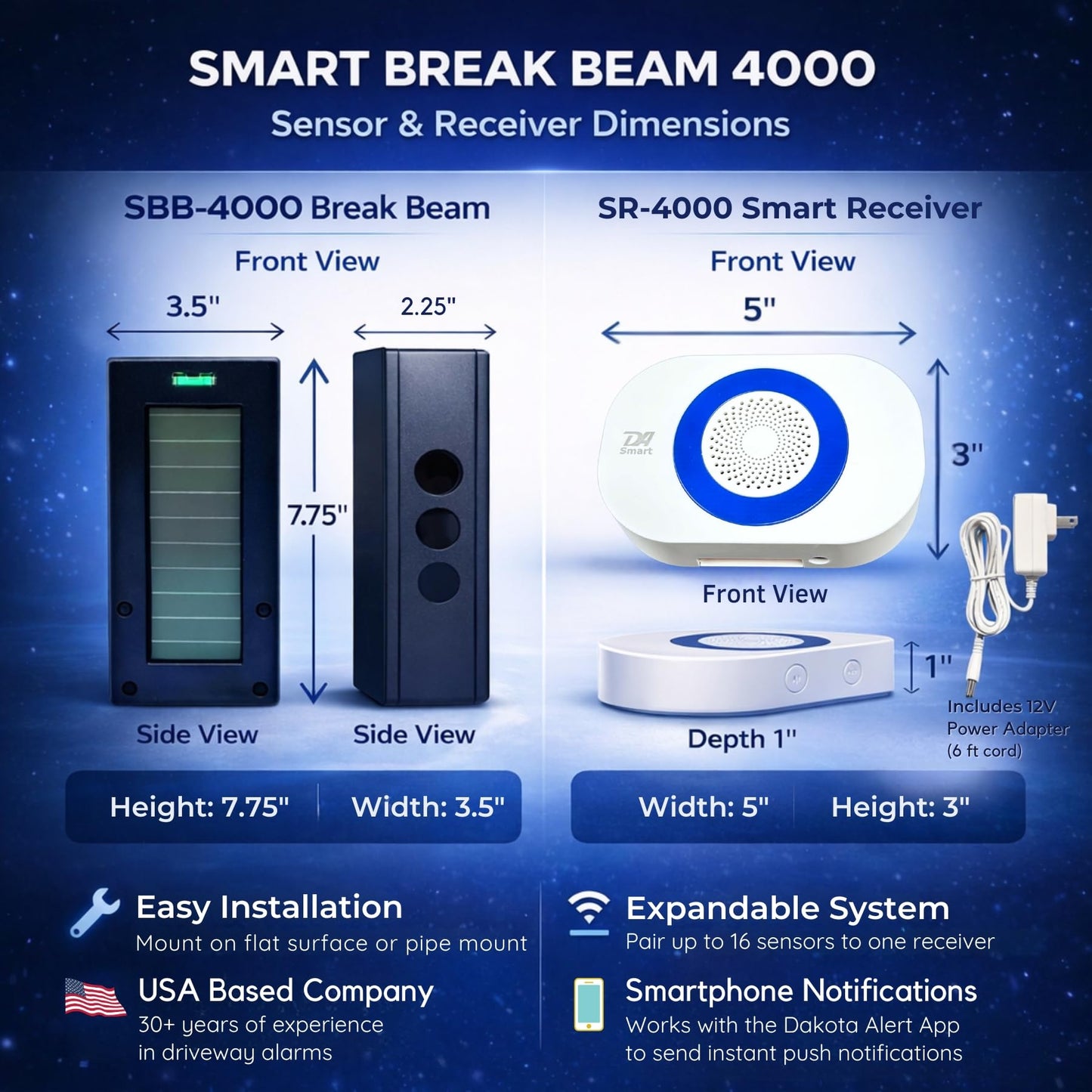 SMART BREAK BEAM 4000

Sensor & Receiver Dimensions

SBB-4000 Break Beam

Front View

3.5"

2.25"

7.75"

Side View

Side View

Height: 7.75"

Width: 3.5"

SR-4000 Smart Receiver

Front View

5"

DA Smart

3"

Front View

1"

Depth 1"

Includes 12V Power Adapter (6 ft cord)

Width: 5"

Height: 3"

Easy Installation

Mount on flat surface or pipe mount

USA Based Company

30+ years of experience in driveway alarms

Expandable System

Pair up to 16 sensors to one receiver

Smartphone Notifications

Works with the Dakota Alert App to send instant push notifications